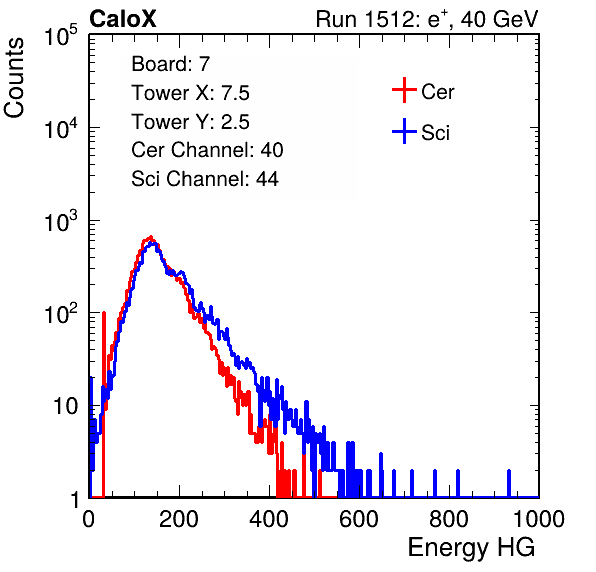 CaloX

Run 1512: $e^{+}$, 40 GeV

Counts

$10^5$

$10^4$

$10^3$

$10^2$

10

1

Board: 7
Tower X: 7.5
Tower Y: 2.5
Cer Channel: 40
Sci Channel: 44

Cer

Sci

0

200

400

600

800

1000

Energy HG